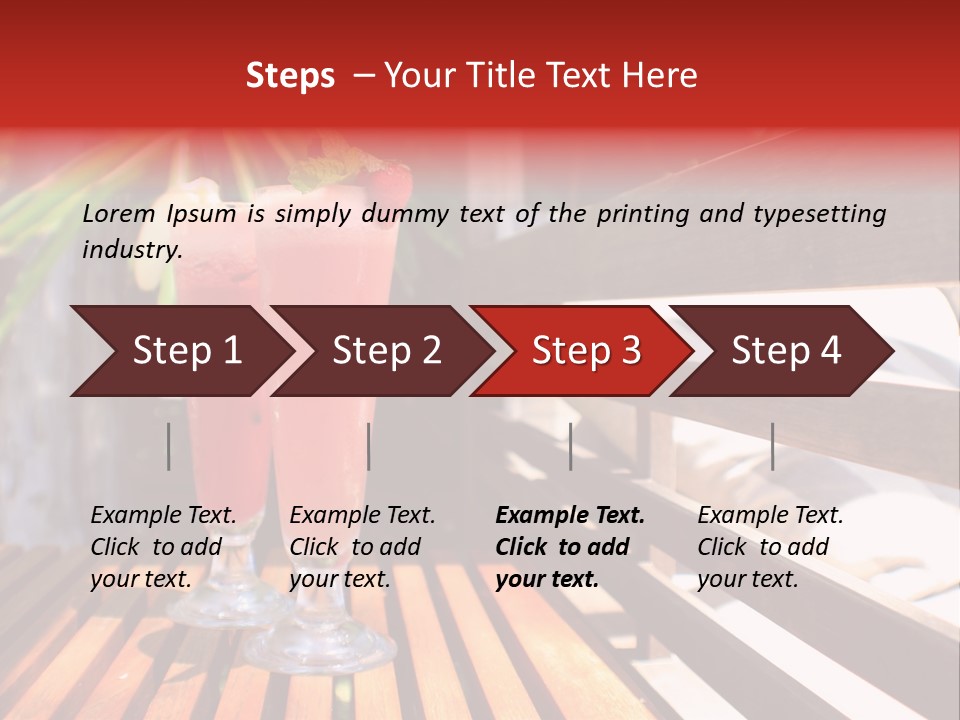 Steps – Your Title Text Here

Lorem Ipsum is simply dummy text of the printing and typesetting industry.

Step 1

Step 2

Step 3

Step 4

Example Text. Click to add your text.

Example Text. Click to add your text.

Example Text. Click to add your text.

Example Text. Click to add your text.